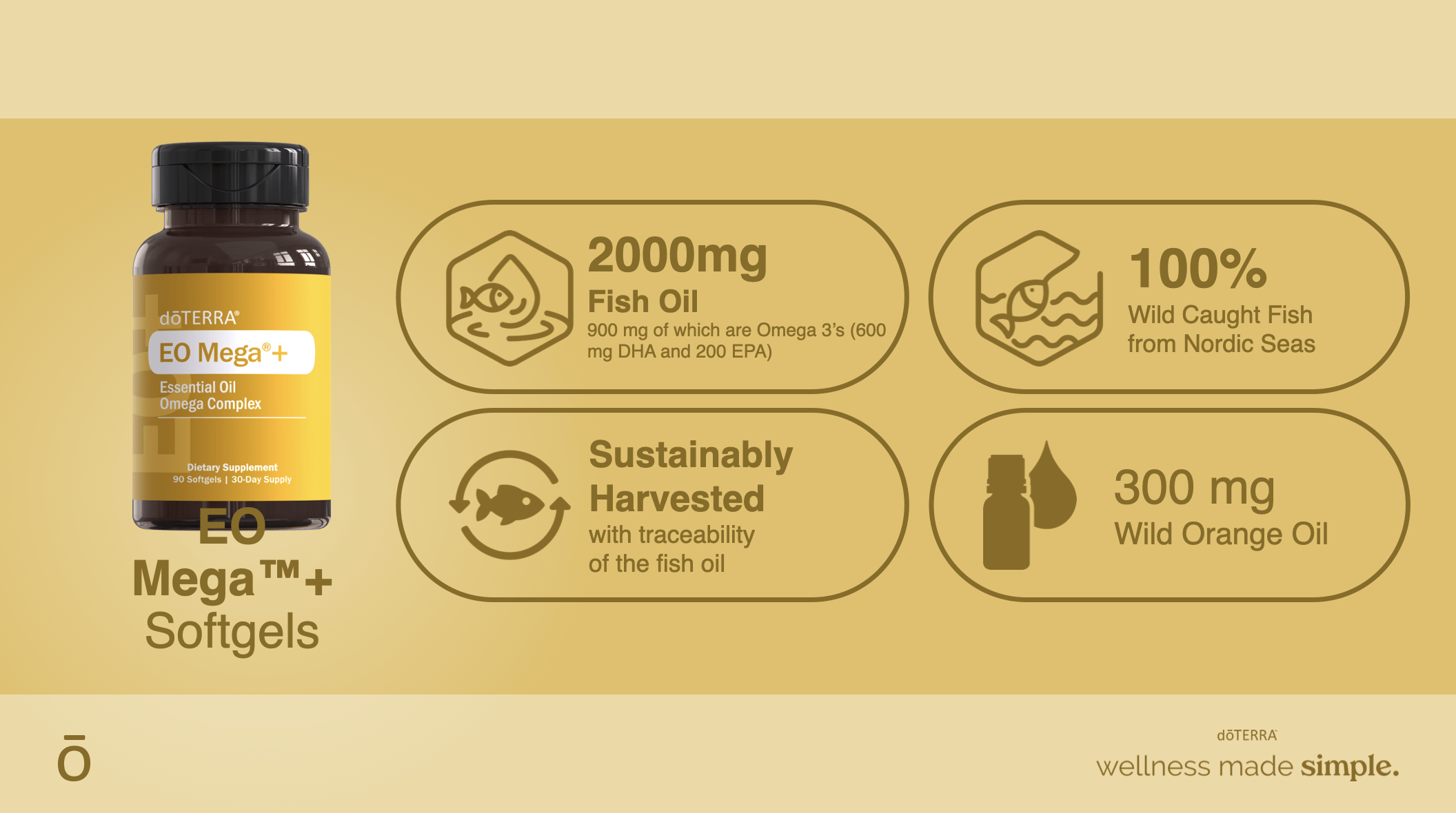 dōTERRA®
EO Mega®+
Essential Oil Omega Complex
Dietary Supplement
90 Softgels | 30-Day Supply

EO Mega™+ Softgels

2000mg
Fish Oil
900 mg of which are Omega 3's (600 mg DHA and 200 EPA)

100%
Wild Caught Fish from Nordic Seas

Sustainably Harvested
with traceability of the fish oil

300 mg
Wild Orange Oil

ō

dōTERRA
wellness made simple.